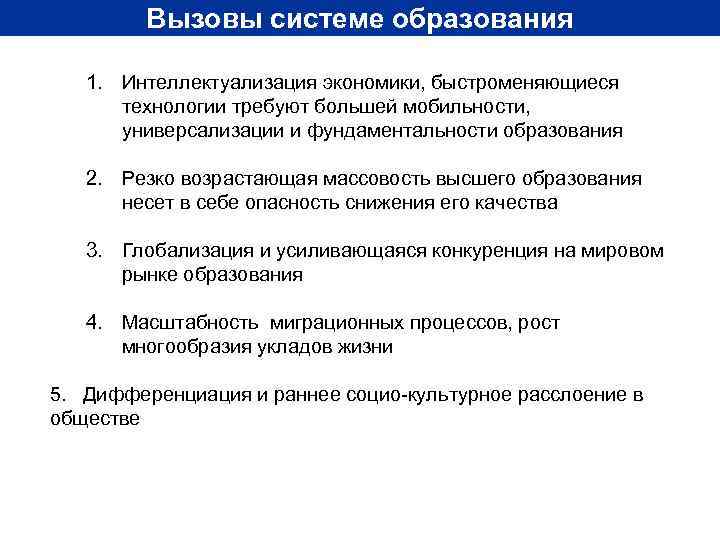 Вызовы системе образования

1. Интеллектуализация экономики, быстроменяющиеся технологии требуют большей мобильности, универсализации и фундаментальности образования

2. Резко возрастающая массовость высшего образования несет в себе опасность снижения его качества

3. Глобализация и усиливающаяся конкуренция на мировом рынке образования

4. Масштабность миграционных процессов, рост многообразия укладов жизни

5. Дифференциация и раннее социо-культурное расслоение в обществе